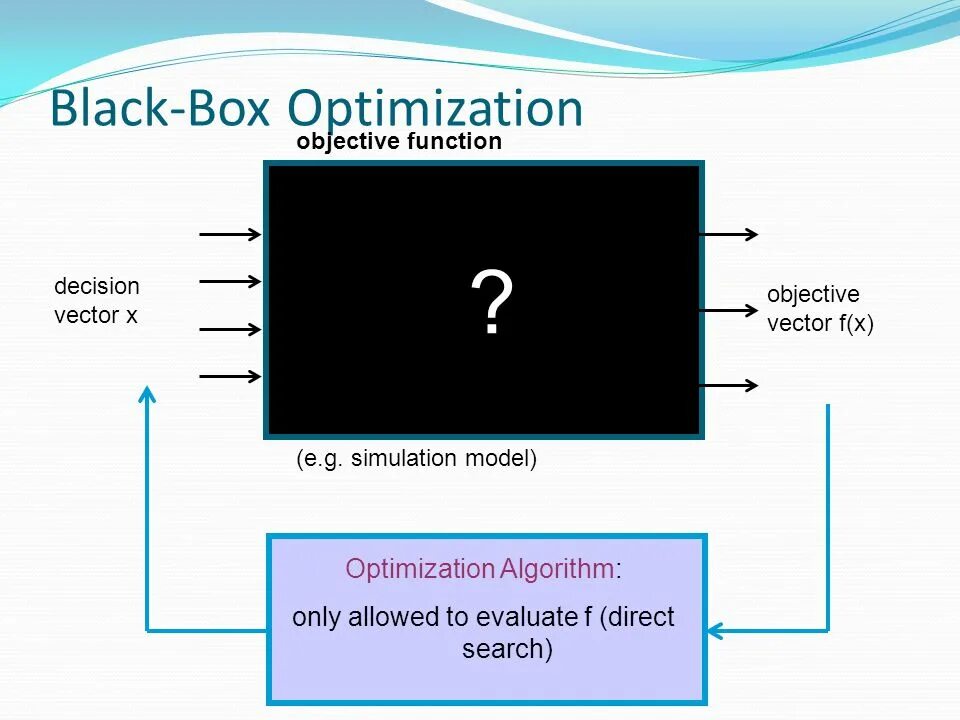 Black-Box Optimization

objective function

decision vector x

?

objective vector f(x)

(e.g. simulation model)

Optimization Algorithm:

only allowed to evaluate f (direct search)